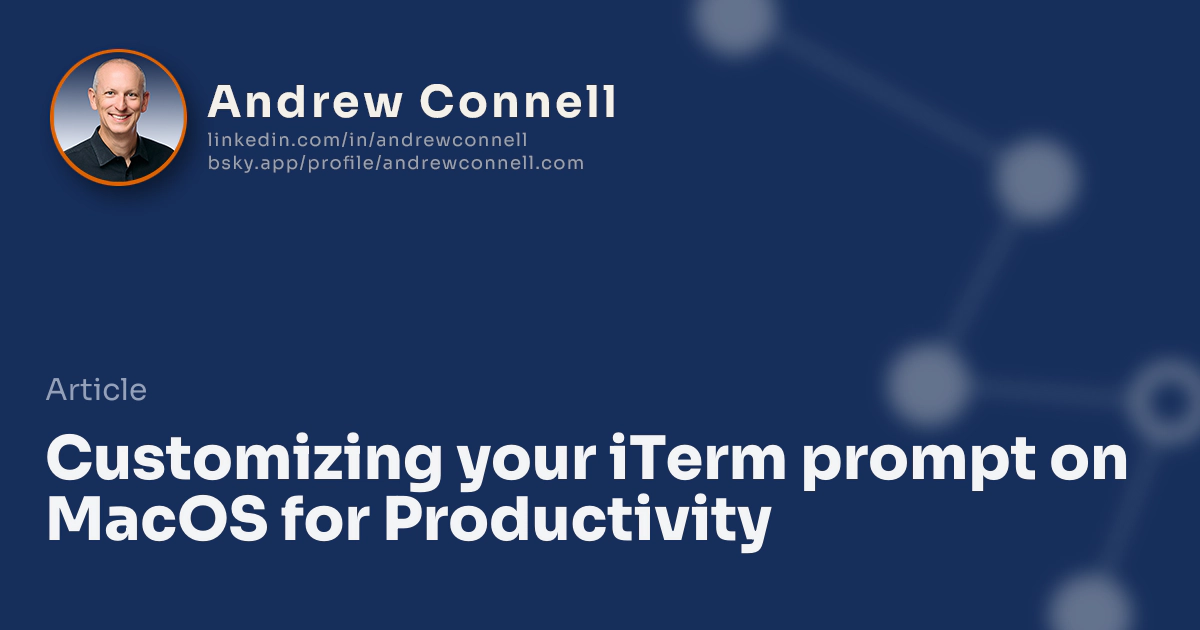 Andrew Connell
linkedin.com/in/andrewconnell
bsky.app/profile/andrewconnell.com

Article

Customizing your iTerm prompt on MacOS for Productivity